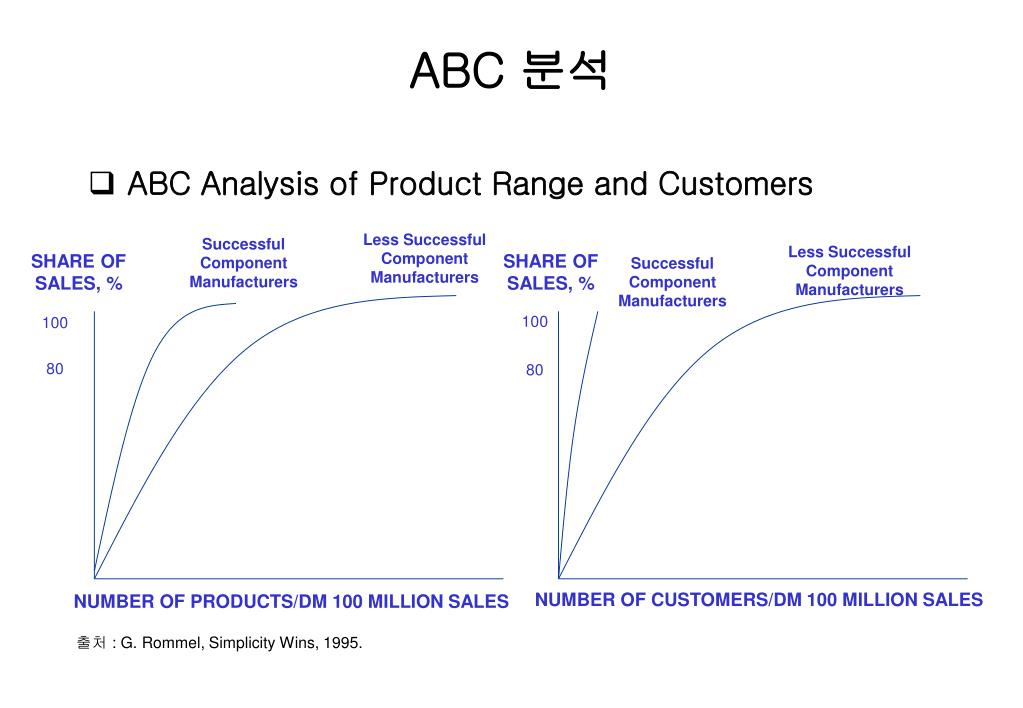 ABC 분석

❑ ABC Analysis of Product Range and Customers

SHARE OF SALES, %

Successful Component Manufacturers

Less Successful Component Manufacturers

100

80

NUMBER OF PRODUCTS/DM 100 MILLION SALES

SHARE OF SALES, %

Successful Component Manufacturers

Less Successful Component Manufacturers

100

80

NUMBER OF CUSTOMERS/DM 100 MILLION SALES

출처 : G. Rommel, Simplicity Wins, 1995.